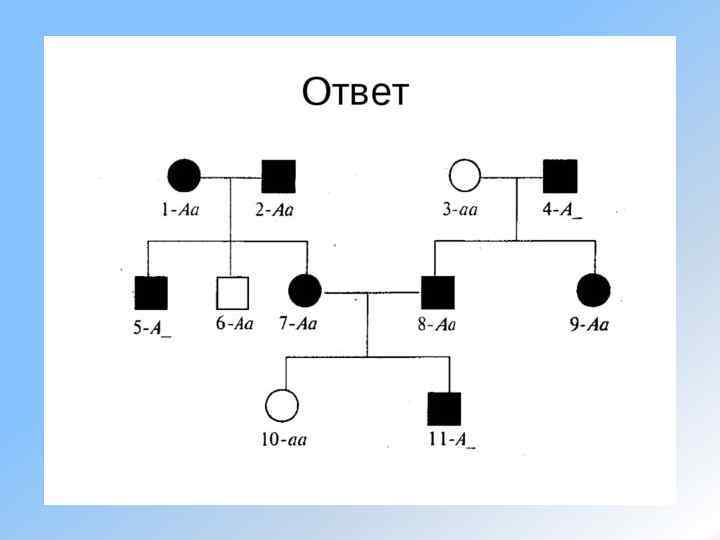 Ответ

1-Aa
2-Aa
3-aa
4-A_
5-A_
6-Aa
7-Aa
8-Aa
9-Aa
10-aa
11-A_